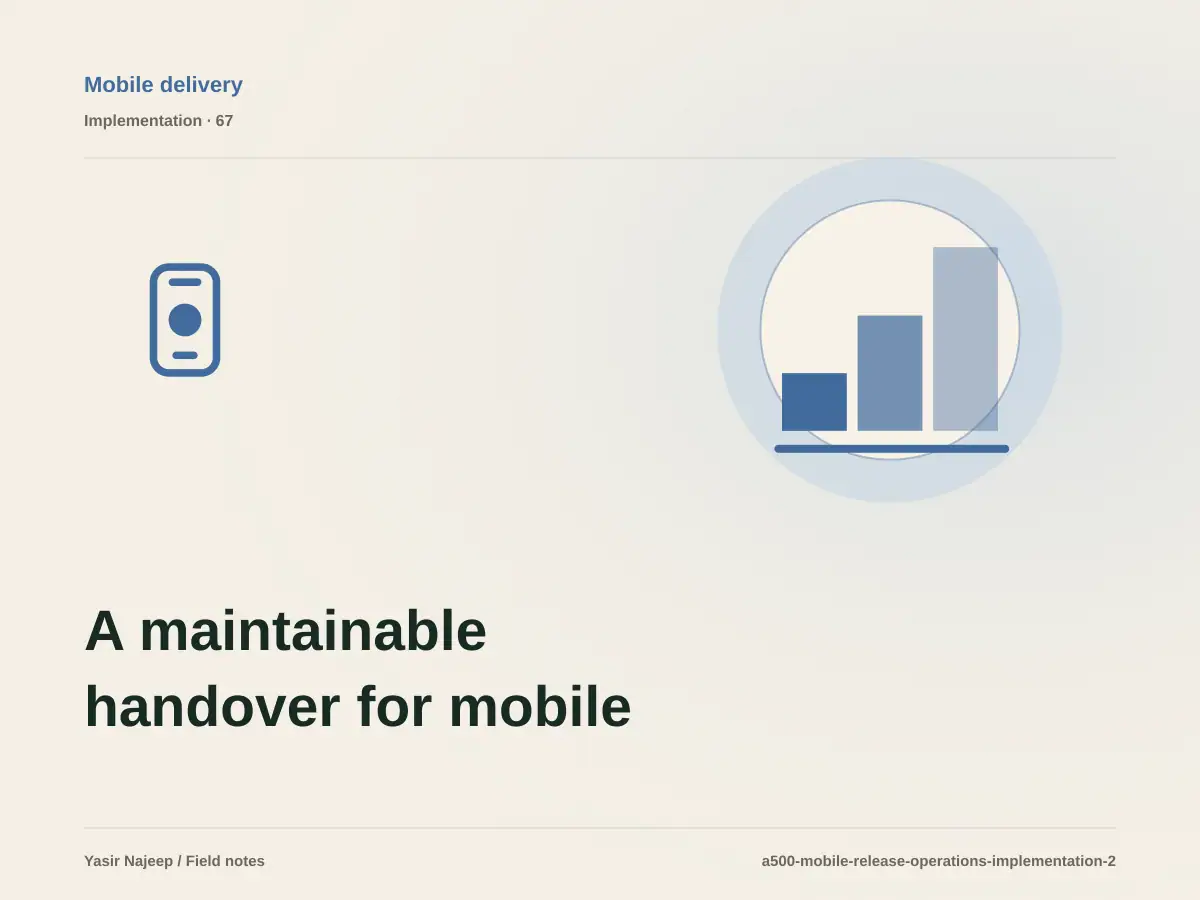 Mobile delivery

Implementation · 67

A maintainable handover for mobile

Yasir Najeep / Field notes

a500-mobile-release-operations-implementation-2